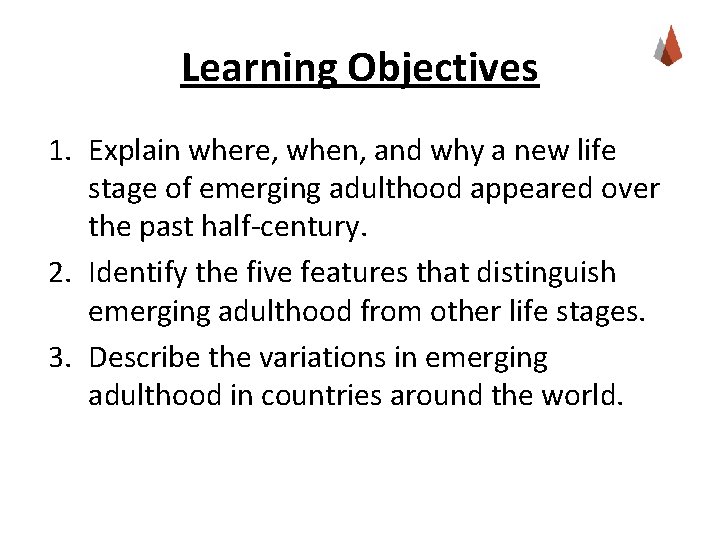 Learning Objectives

1. Explain where, when, and why a new life stage of emerging adulthood appeared over the past half-century.
2. Identify the five features that distinguish emerging adulthood from other life stages.
3. Describe the variations in emerging adulthood in countries around the world.